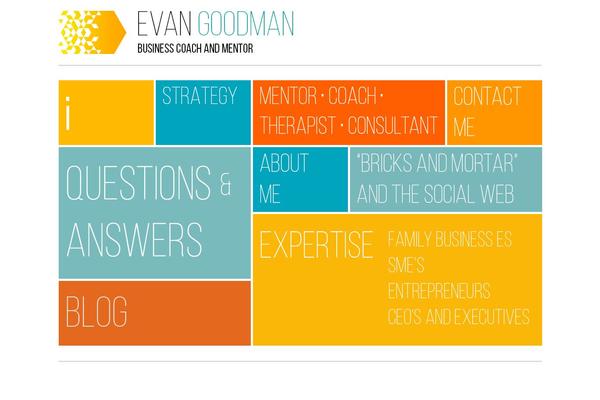 EVAN GOODMAN
BUSINESS COACH AND MENTOR

i

STRATEGY

MENTOR · COACH · THERAPIST · CONSULTANT

CONTACT ME

QUESTIONS & ANSWERS

ABOUT ME

"BRICKS AND MORTAR" AND THE SOCIAL WEB

EXPERTISE

FAMILY BUSINESS ES
SME'S
ENTREPRENEURS
CEO'S AND EXECUTIVES

BLOG